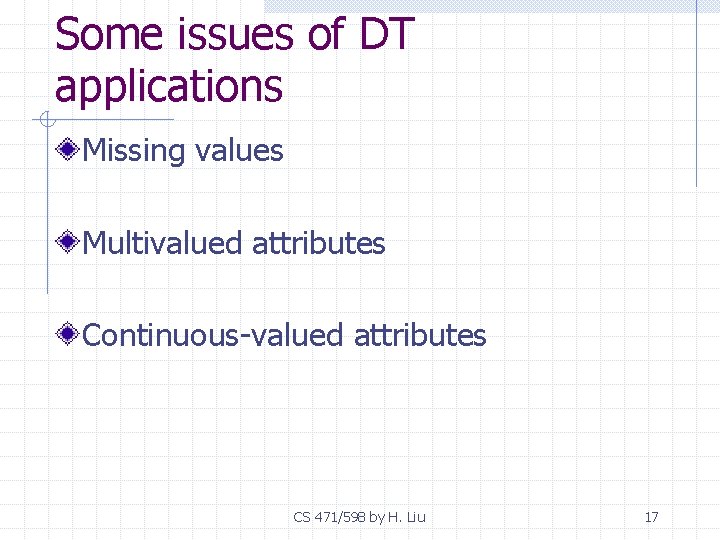 Some issues of DT applications

Missing values

Multivalued attributes

Continuous-valued attributes

CS 471/598 by H. Liu

17